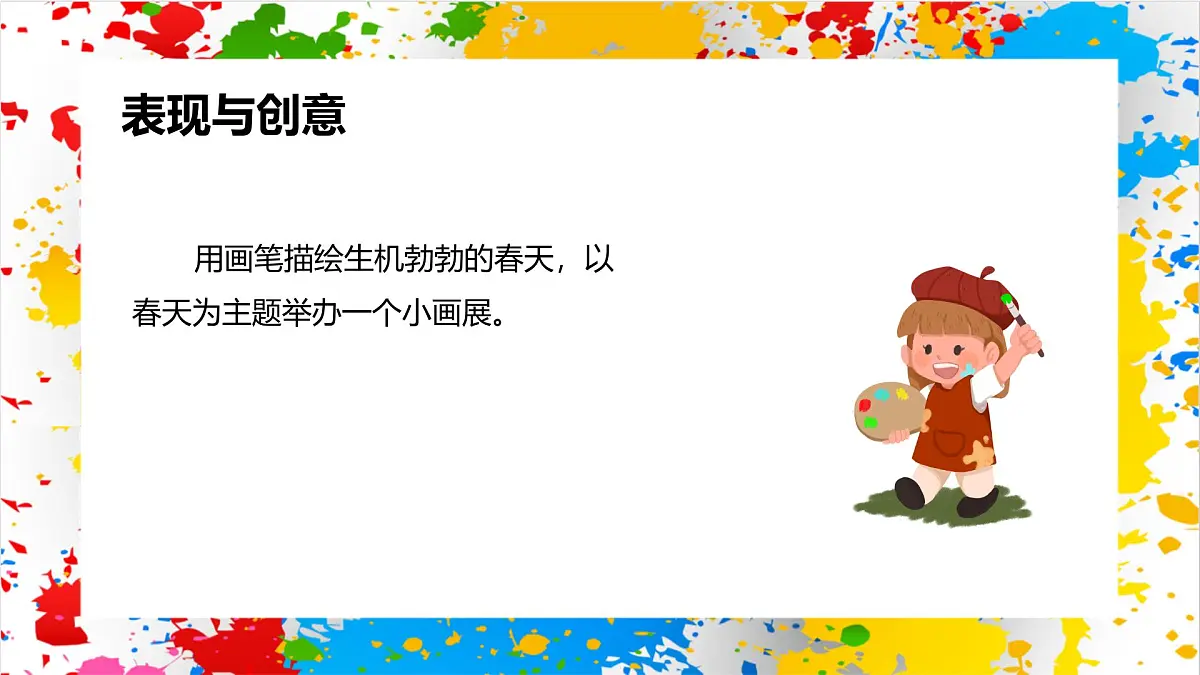 表现与创意

用画笔描绘生机勃勃的春天，以春天为主题举办一个小画展。